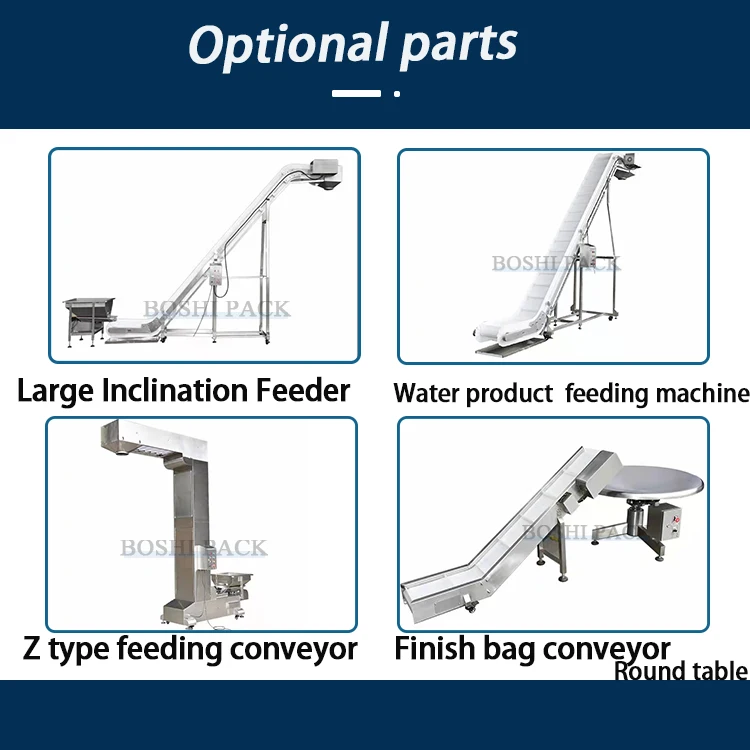 Optional parts

BOSHI PACK

Large Inclination Feeder

BOSHI PACK

Water product feeding machine

BOSHI PACK

Z type feeding conveyor

BOSHI PACK

Finish bag conveyor
Round table